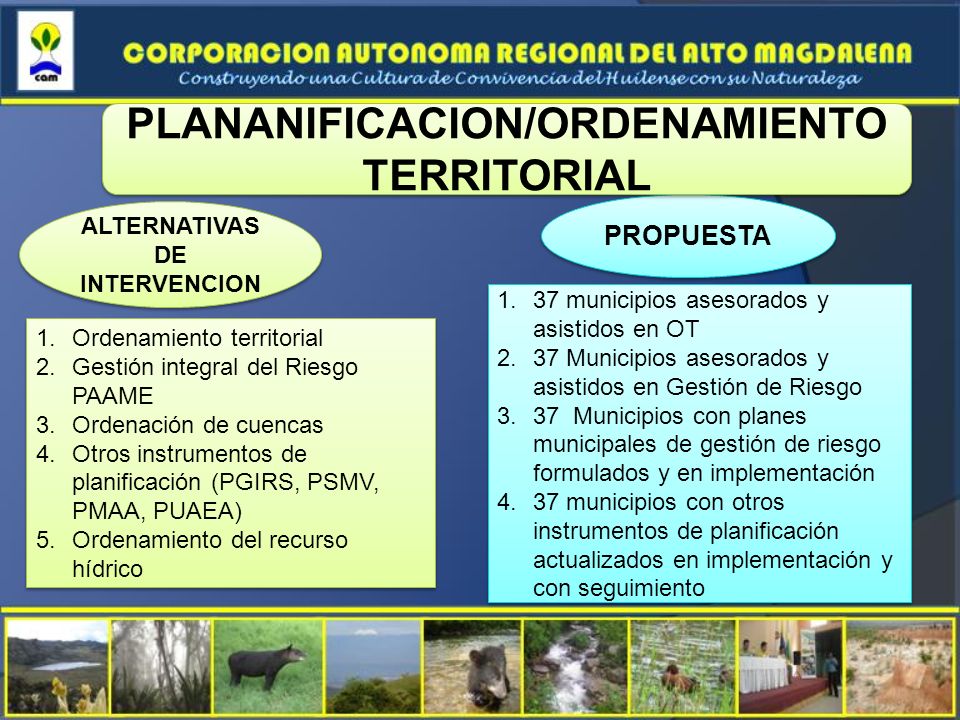 cam

CORPORACION AUTONOMA REGIONAL DEL ALTO MAGDALENA
Construyendo una Cultura de Convivencia del Huilense con su Naturaleza

PLANANIFICACION/ORDENAMIENTO TERRITORIAL

ALTERNATIVAS DE INTERVENCION

1. Ordenamiento territorial
2. Gestión integral del Riesgo PAAME
3. Ordenación de cuencas
4. Otros instrumentos de planificación (PGIRS, PSMV, PMAA, PUAEA)
5. Ordenamiento del recurso hídrico

PROPUESTA

1. 37 municipios asesorados y asistidos en OT
2. 37 Municipios asesorados y asistidos en Gestión de Riesgo
3. 37 Municipios con planes municipales de gestión de riesgo formulados y en implementación
4. 37 municipios con otros instrumentos de planificación actualizados en implementación y con seguimiento